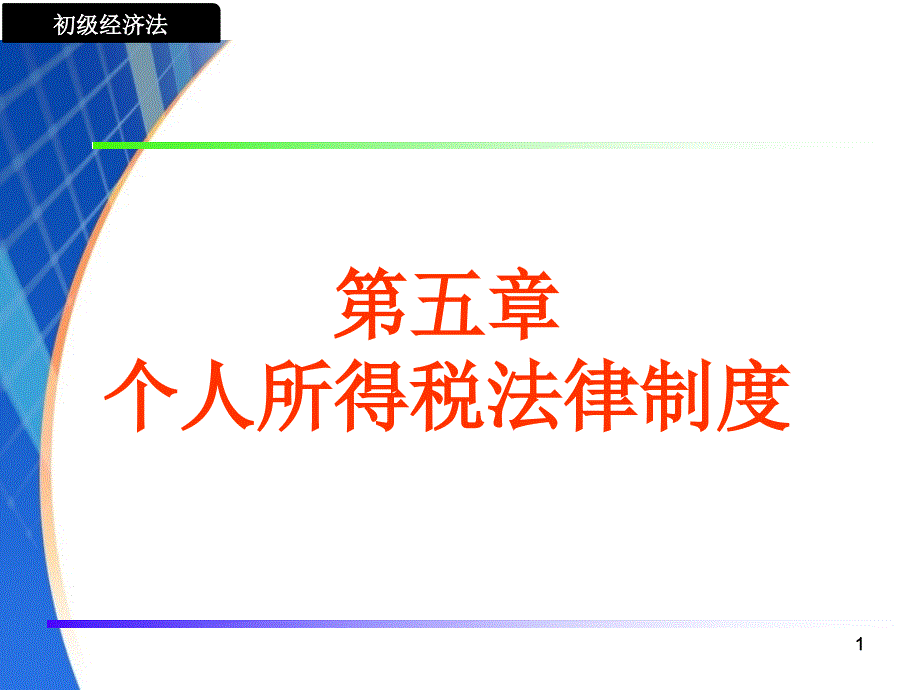 初级经济法

第五章
个人所得税法律制度

1